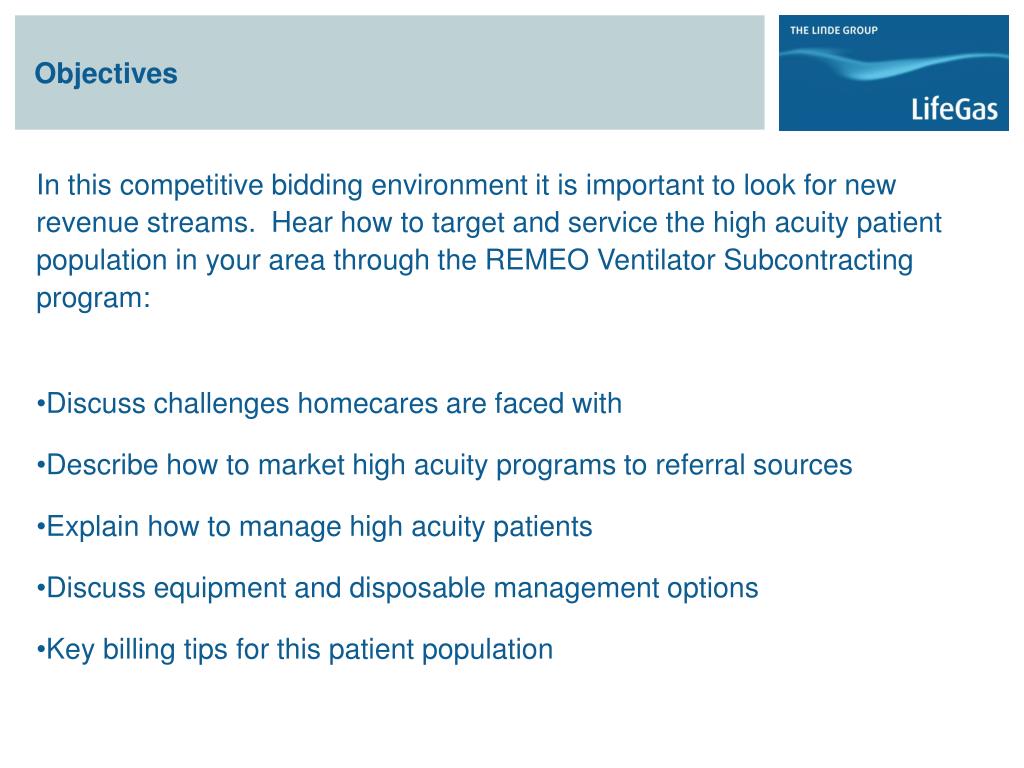 Objectives

THE LINDE GROUP

LifeGas

In this competitive bidding environment it is important to look for new revenue streams. Hear how to target and service the high acuity patient population in your area through the REMEO Ventilator Subcontracting program:

•Discuss challenges homecares are faced with

•Describe how to market high acuity programs to referral sources

•Explain how to manage high acuity patients

•Discuss equipment and disposable management options

•Key billing tips for this patient population